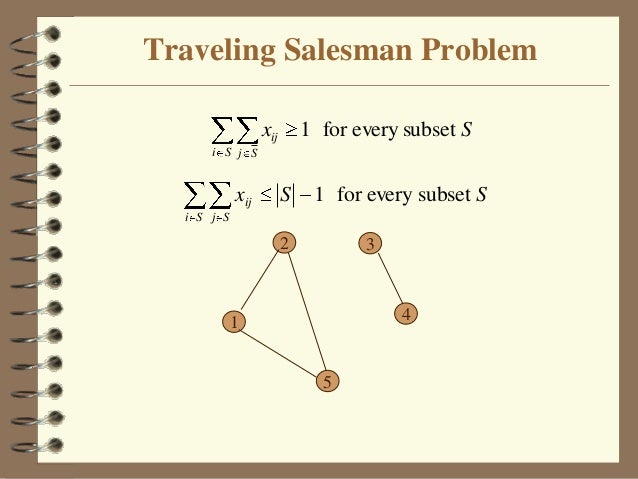 Traveling Salesman Problem

$\sum_{i \in S} \sum_{j \in \bar{S}} x_{ij} \geq 1$ for every subset $S$

$\sum_{i \in S} \sum_{j \in S} x_{ij} \leq |S| - 1$ for every subset $S$

2

3

1

4

5